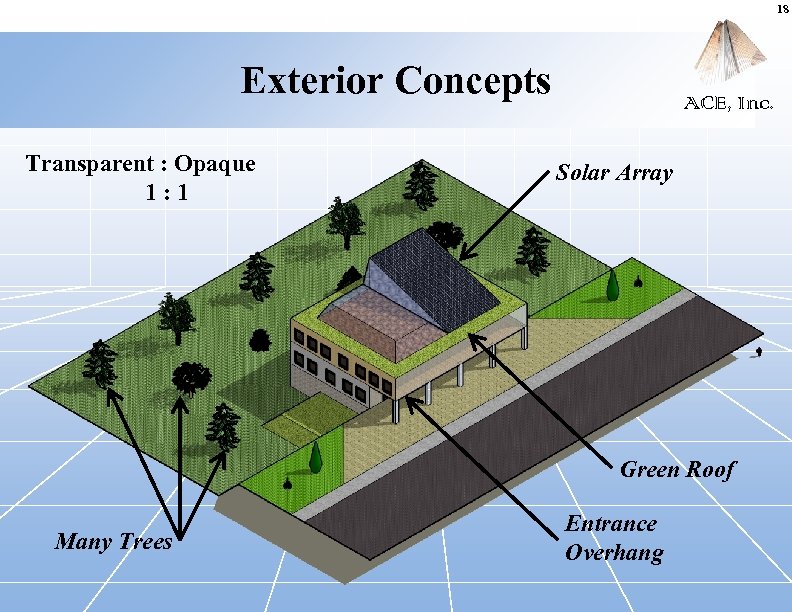 18

Exterior Concepts

ACE, Inc.

Transparent : Opaque
1 : 1

Solar Array

Green Roof

Entrance Overhang

Many Trees